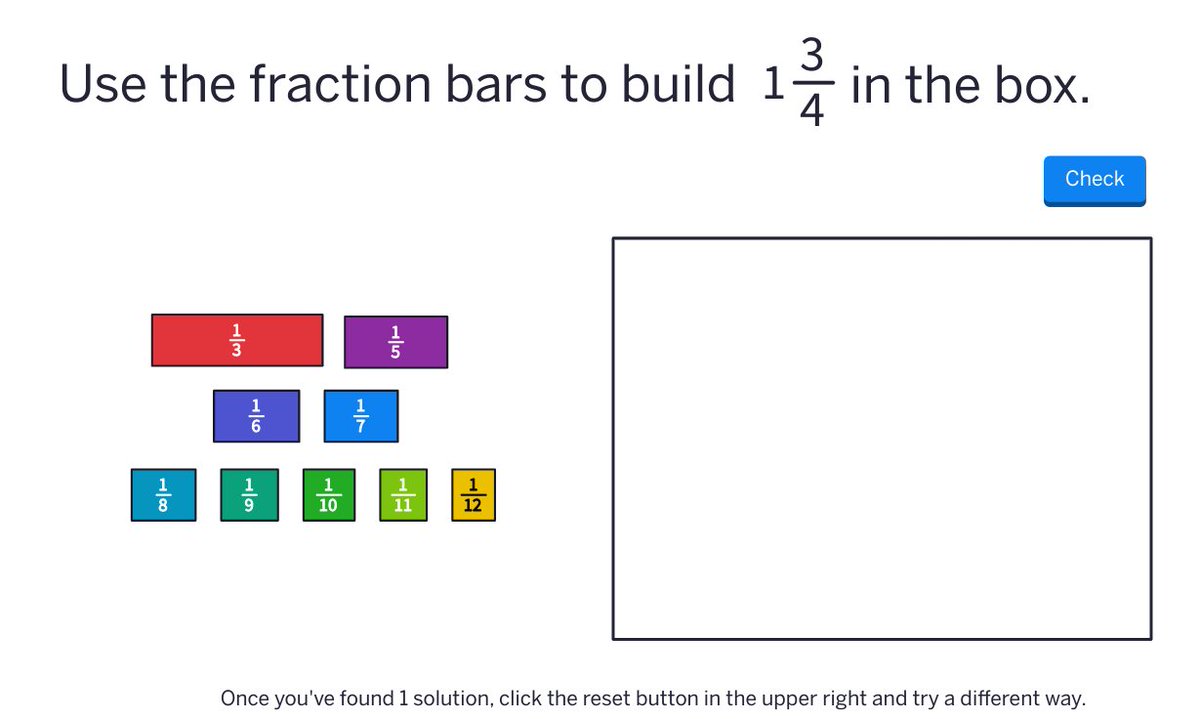 Use the fraction bars to build $1\frac{3}{4}$ in the box.

Check

$\frac{1}{3}$ $\frac{1}{5}$

$\frac{1}{6}$ $\frac{1}{7}$

$\frac{1}{8}$ $\frac{1}{9}$ $\frac{1}{10}$ $\frac{1}{11}$ $\frac{1}{12}$

Once you've found 1 solution, click the reset button in the upper right and try a different way.